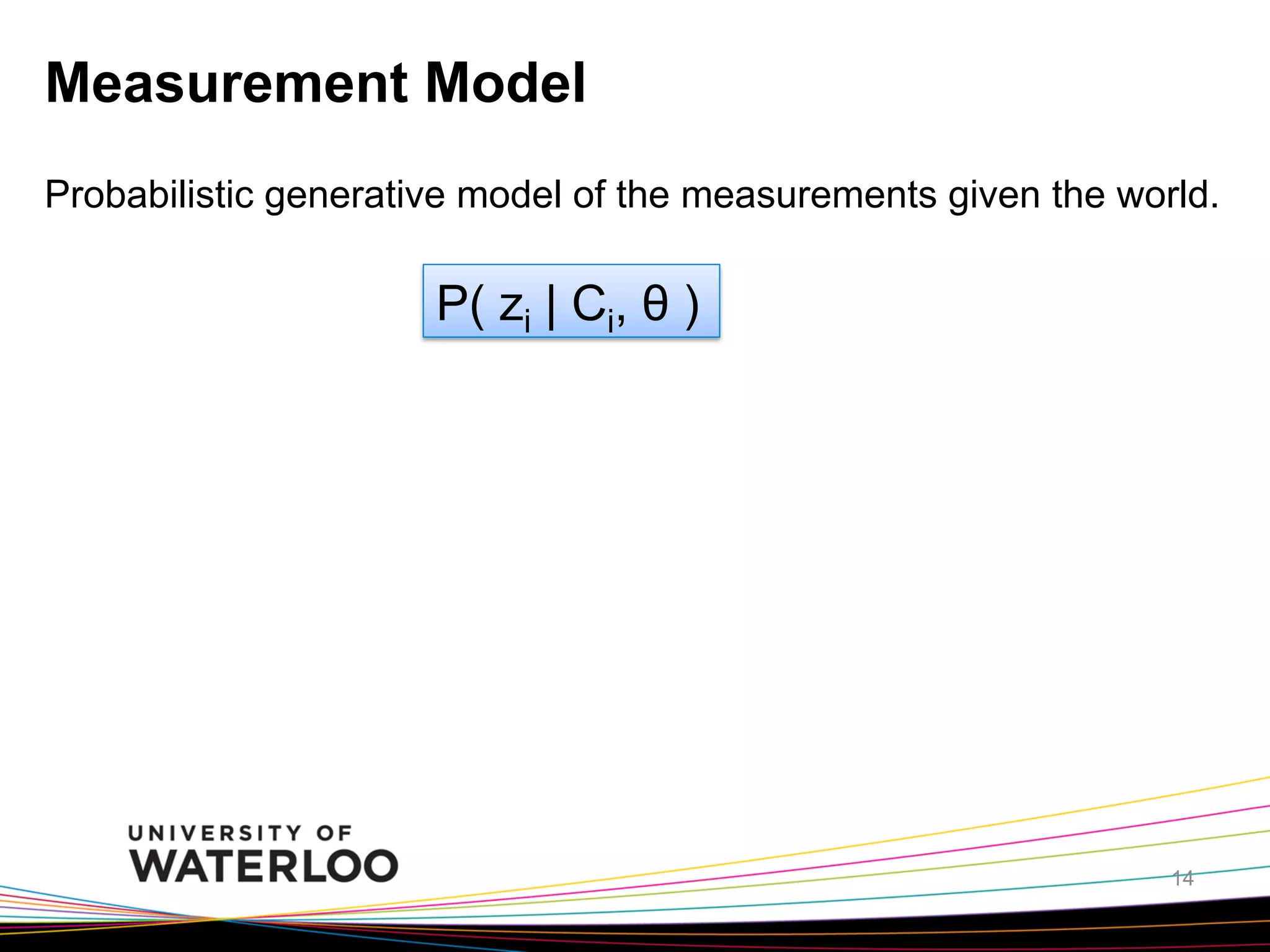 Measurement Model

Probabilistic generative model of the measurements given the world.

$P( z_i | C_i, \theta )$

UNIVERSITY OF
WATERLOO

14